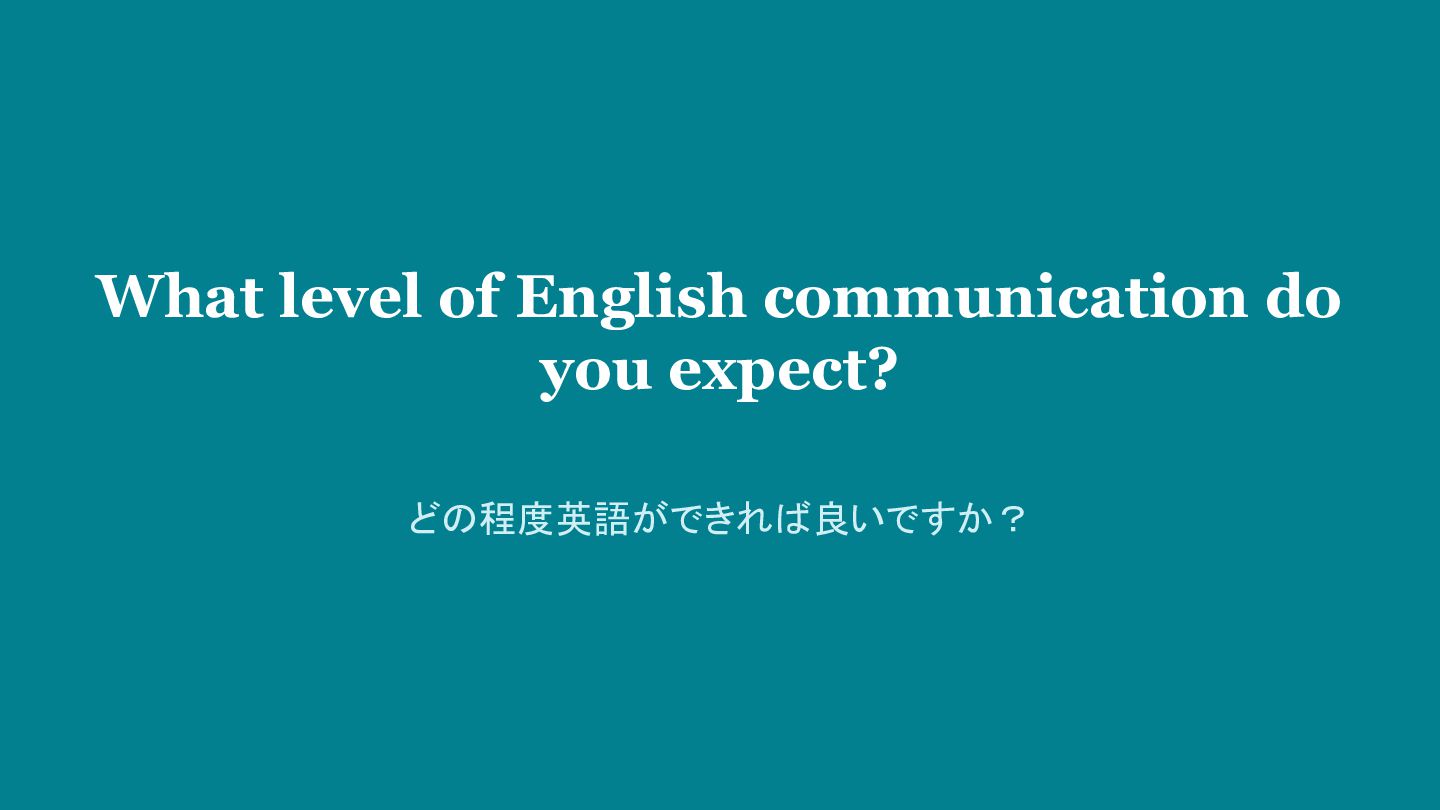 What level of English communication do you expect?

どの程度英語ができれば良いですか？